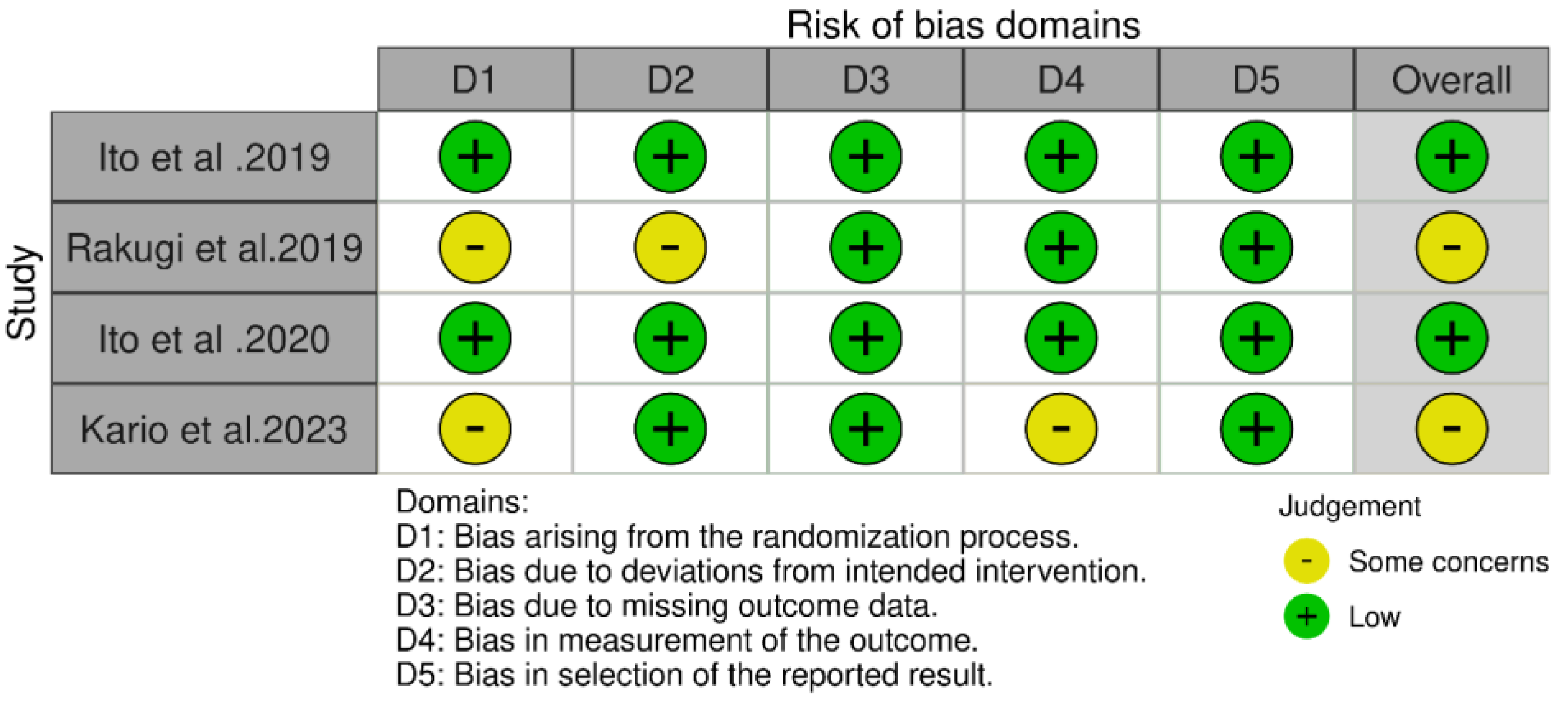 Risk of bias domains

| Study | D1 | D2 | D3 | D4 | D5 | Overall |
|---|---|---|---|---|---|---|
| Ito et al .2019 | + | + | + | + | + | + |
| Rakugi et al.2019 | - | - | + | + | + | - |
| Ito et al .2020 | + | + | + | + | + | + |
| Kario et al.2023 | - | + | + | - | + | - |

Domains:
D1: Bias arising from the randomization process.
D2: Bias due to deviations from intended intervention.
D3: Bias due to missing outcome data.
D4: Bias in measurement of the outcome.
D5: Bias in selection of the reported result.

Judgement
- Some concerns
+ Low